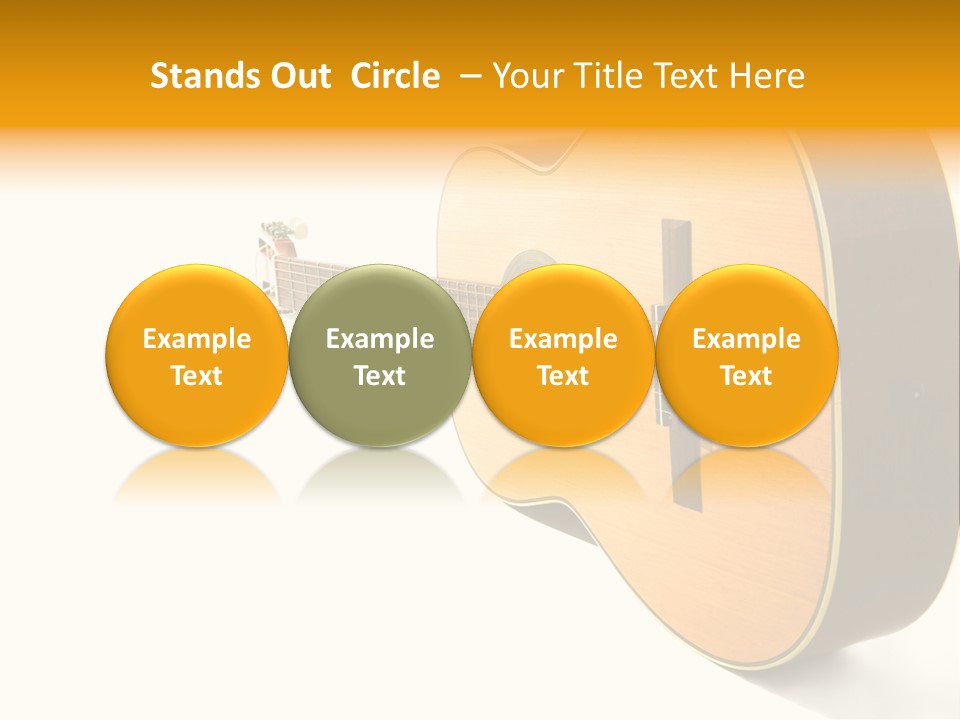 Stands Out Circle – Your Title Text Here

Example Text

Example Text

Example Text

Example Text